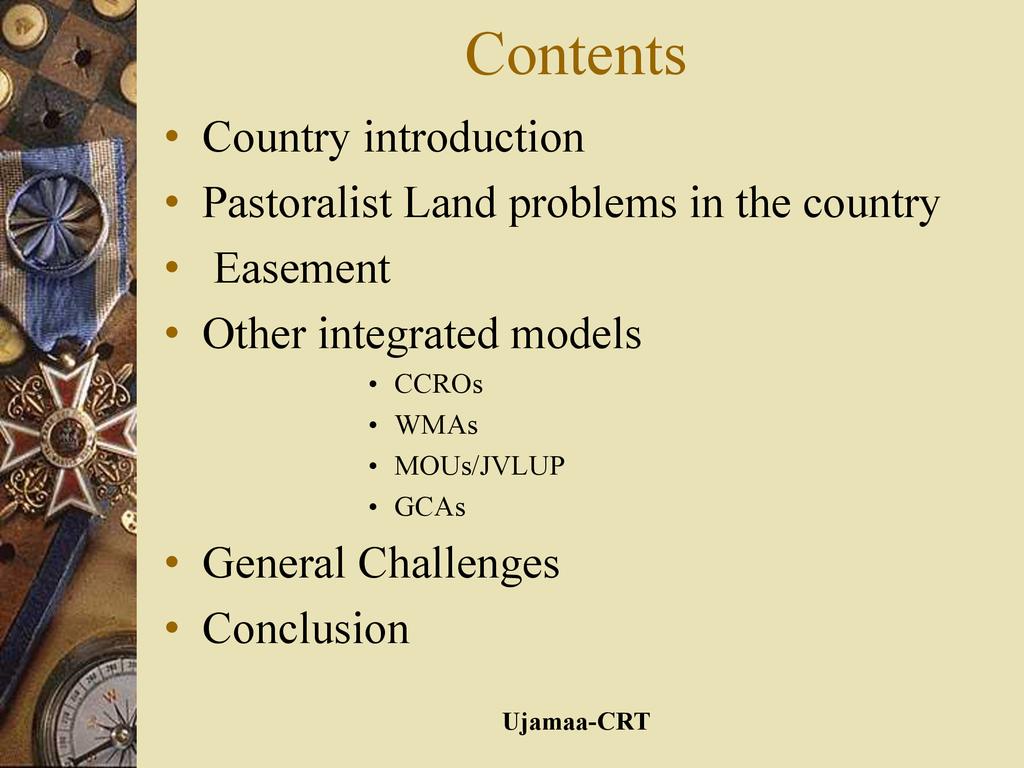 Contents

• Country introduction
• Pastoralist Land problems in the country
• Easement
• Other integrated models
  • CCROs
  • WMAs
  • MOUs/JVLUP
  • GCAs
• General Challenges
• Conclusion

Ujamaa-CRT